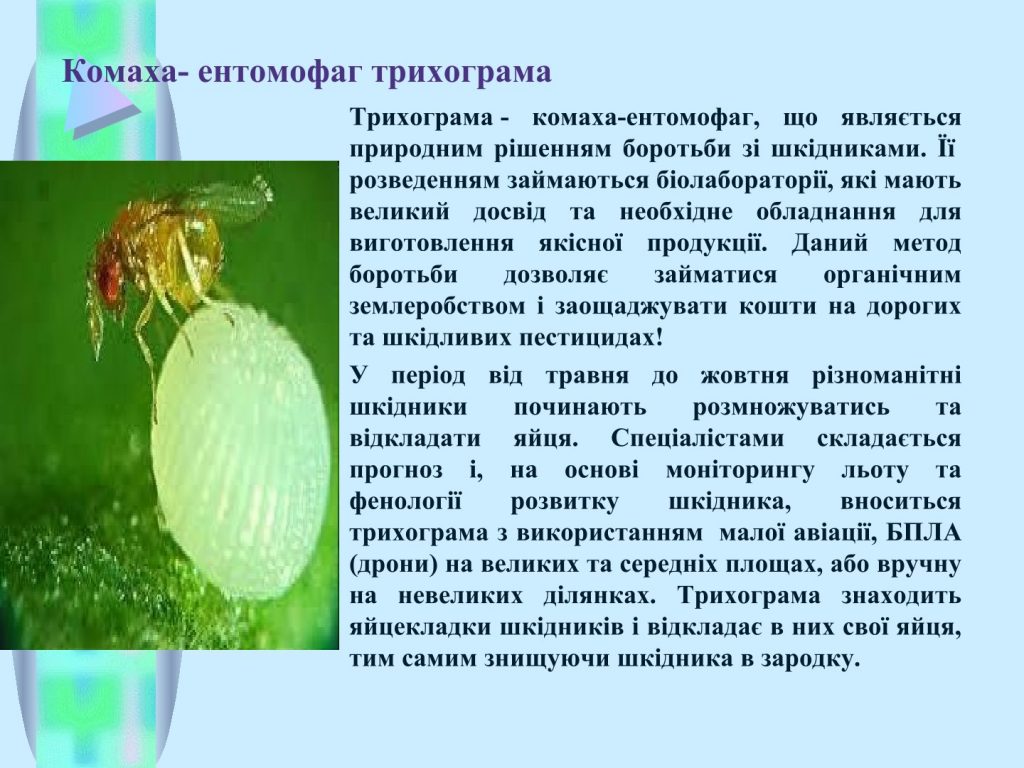 Комаха- ентомофаг трихограма

Трихограма - комаха-ентомофаг, що являється природним рішенням боротьби зі шкідниками. Її розведенням займаються біолабораторії, які мають великий досвід та необхідне обладнання для виготовлення якісної продукції. Даний метод боротьби дозволяє займатися органічним землеробством і заощаджувати кошти на дорогих та шкідливих пестицидах!

У період від травня до жовтня різноманітні шкідники починають розмножуватись та відкладати яйця. Спеціалістами складається прогноз і, на основі моніторингу льоту та фенології розвитку шкідника, вноситься трихограма з використанням малої авіації, БПЛА (дрони) на великих та середніх площах, або вручну на невеликих ділянках. Трихограма знаходить яйцекладки шкідників і відкладає в них свої яйця, тим самим знищуючи шкідника в зародку.